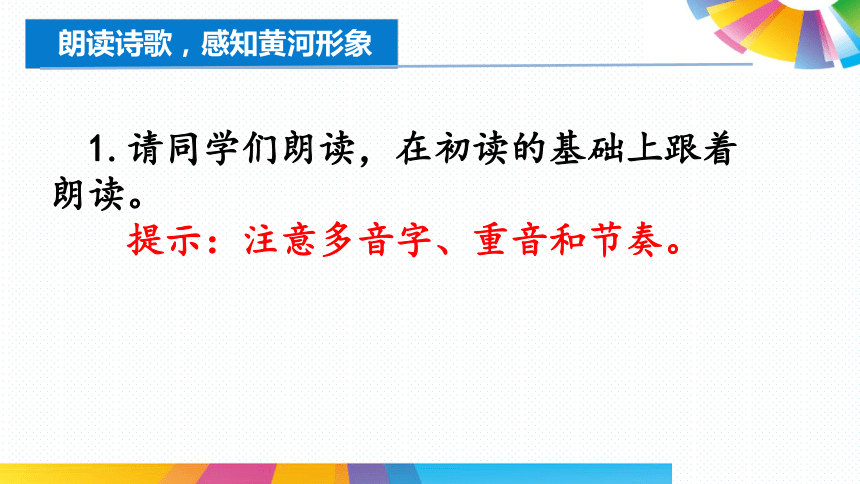 朗读诗歌，感知黄河形象

1. 请同学们朗读，在初读的基础上跟着朗读。

提示：注意多音字、重音和节奏。